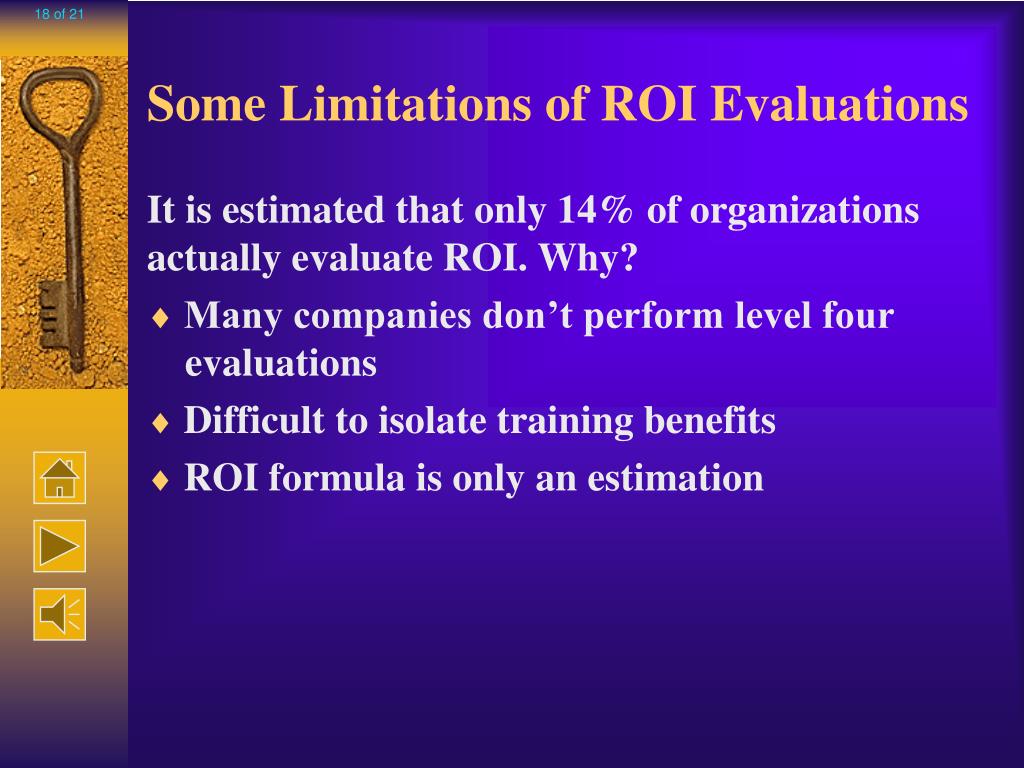 18 of 21

Some Limitations of ROI Evaluations

It is estimated that only 14% of organizations actually evaluate ROI. Why?

♦ Many companies don’t perform level four evaluations

♦ Difficult to isolate training benefits

♦ ROI formula is only an estimation